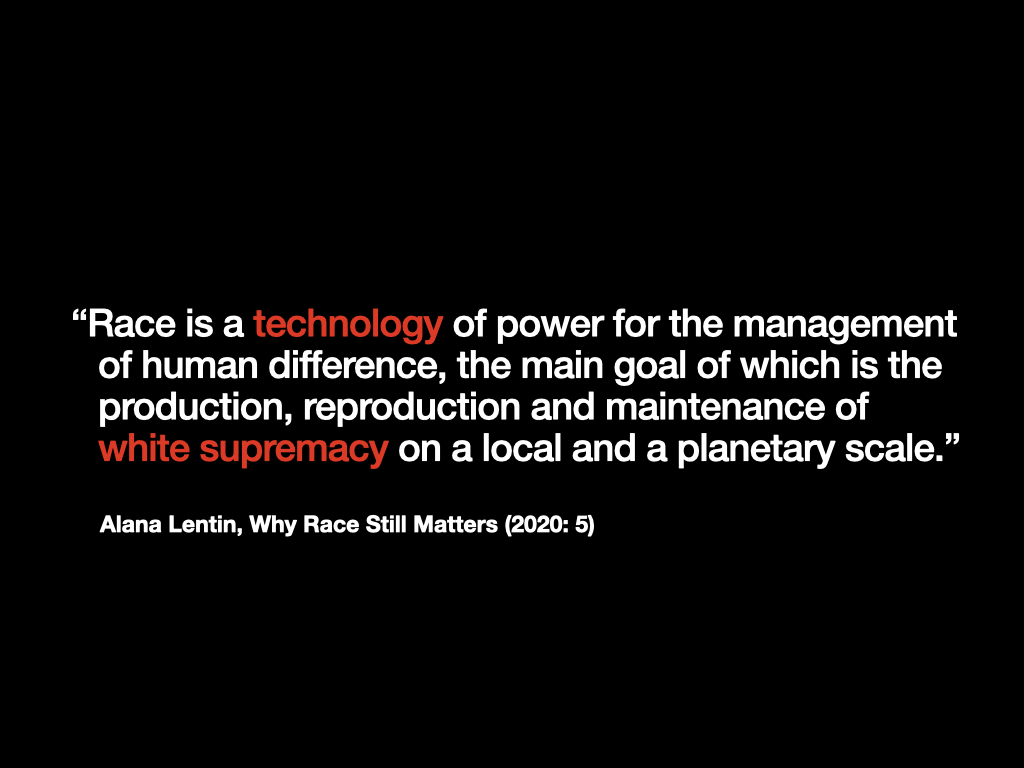 “Race is a technology of power for the management of human difference, the main goal of which is the production, reproduction and maintenance of white supremacy on a local and a planetary scale.”

Alana Lentin, Why Race Still Matters (2020: 5)